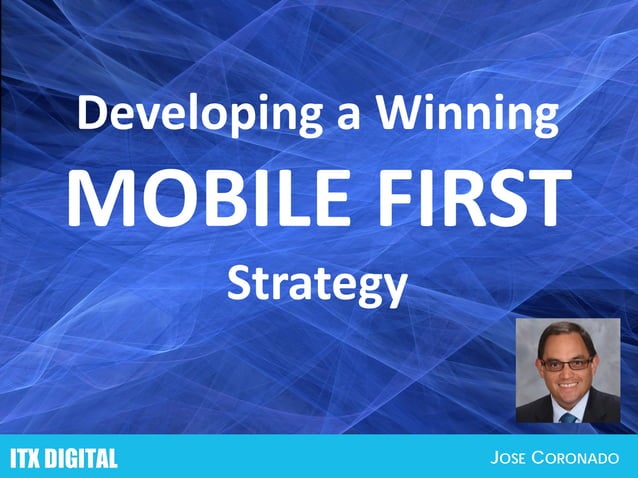 Developing a Winning
MOBILE FIRST
Strategy

ITX DIGITAL

JOSE CORONADO